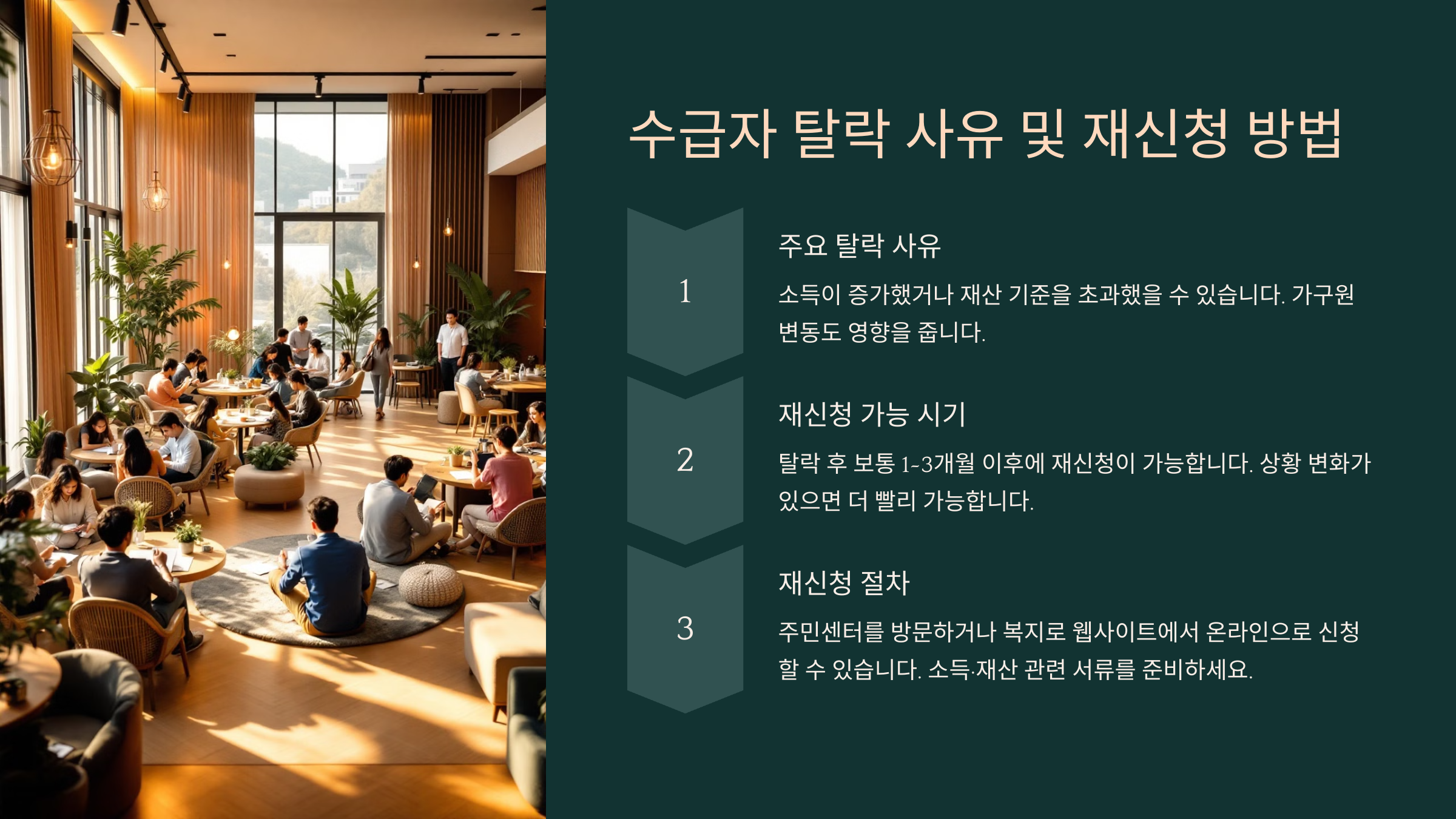 수급자 탈락 사유 및 재신청 방법

1

주요 탈락 사유

소득이 증가했거나 재산 기준을 초과했을 수 있습니다. 가구원 변동도 영향을 줍니다.

2

재신청 가능 시기

탈락 후 보통 1-3개월 이후에 재신청이 가능합니다. 상황 변화가 있으면 더 빨리 가능합니다.

3

재신청 절차

주민센터를 방문하거나 복지로 웹사이트에서 온라인으로 신청할 수 있습니다. 소득·재산 관련 서류를 준비하세요.